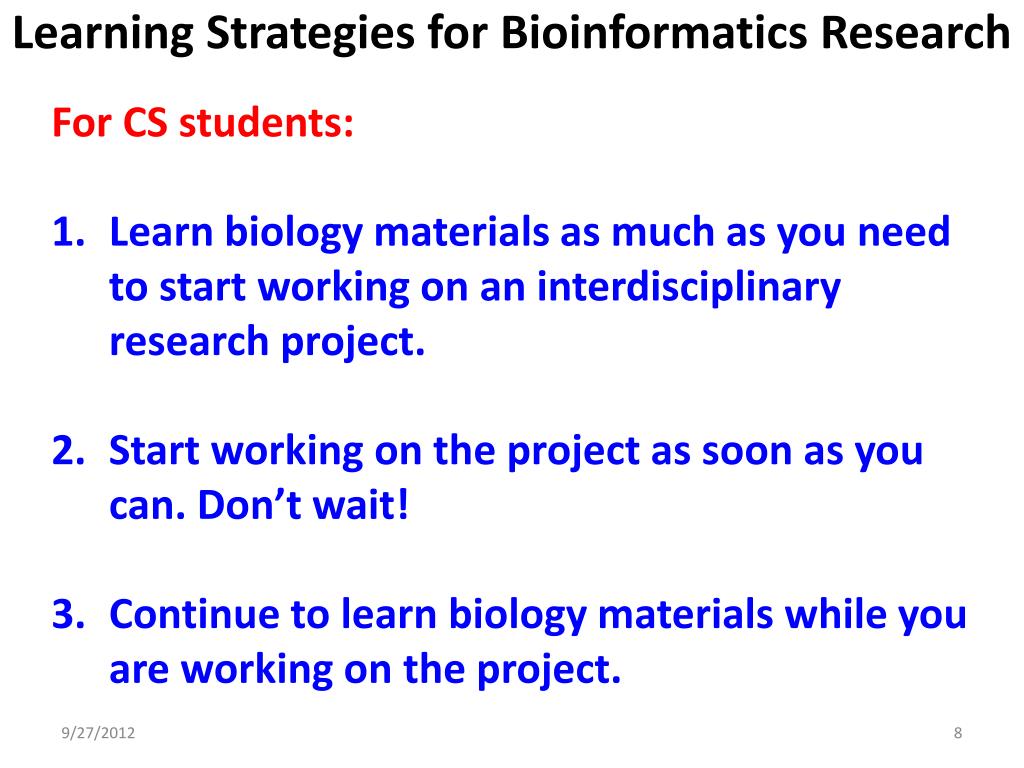 Learning Strategies for Bioinformatics Research

For CS students:

1. Learn biology materials as much as you need to start working on an interdisciplinary research project.

2. Start working on the project as soon as you can. Don’t wait!

3. Continue to learn biology materials while you are working on the project.

9/27/2012

8